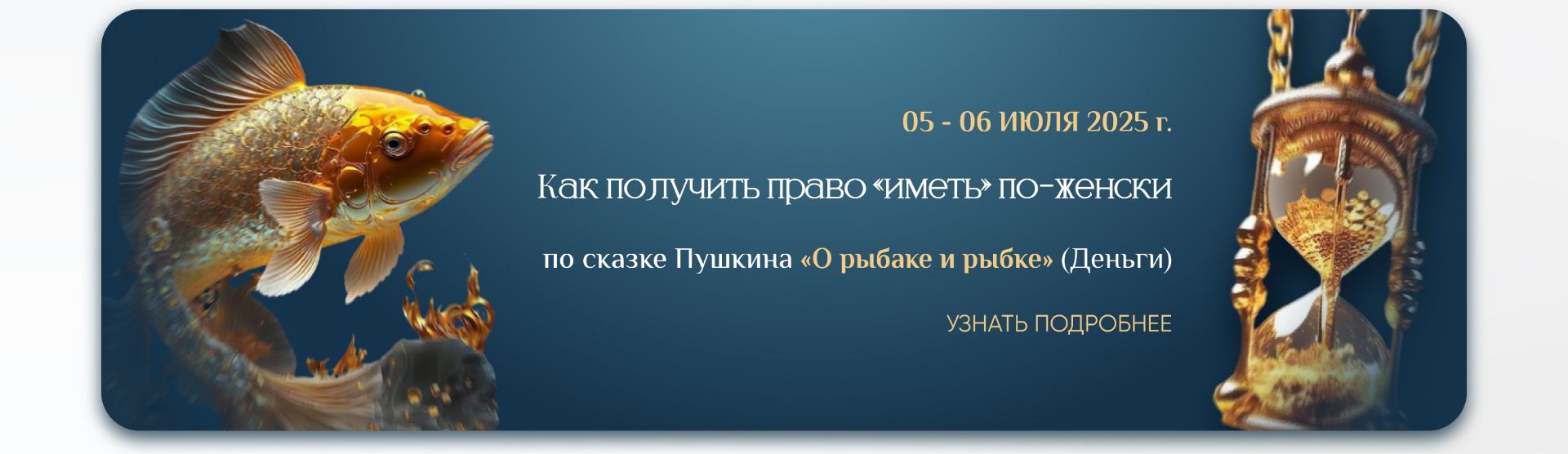 05 - 06 ИЮЛЯ 2025 г.

Как получить право «иметь» по-женски

по сказке Пушкина «О рыбаке и рыбке» (Деньги)

УЗНАТЬ ПОДРОБНЕЕ